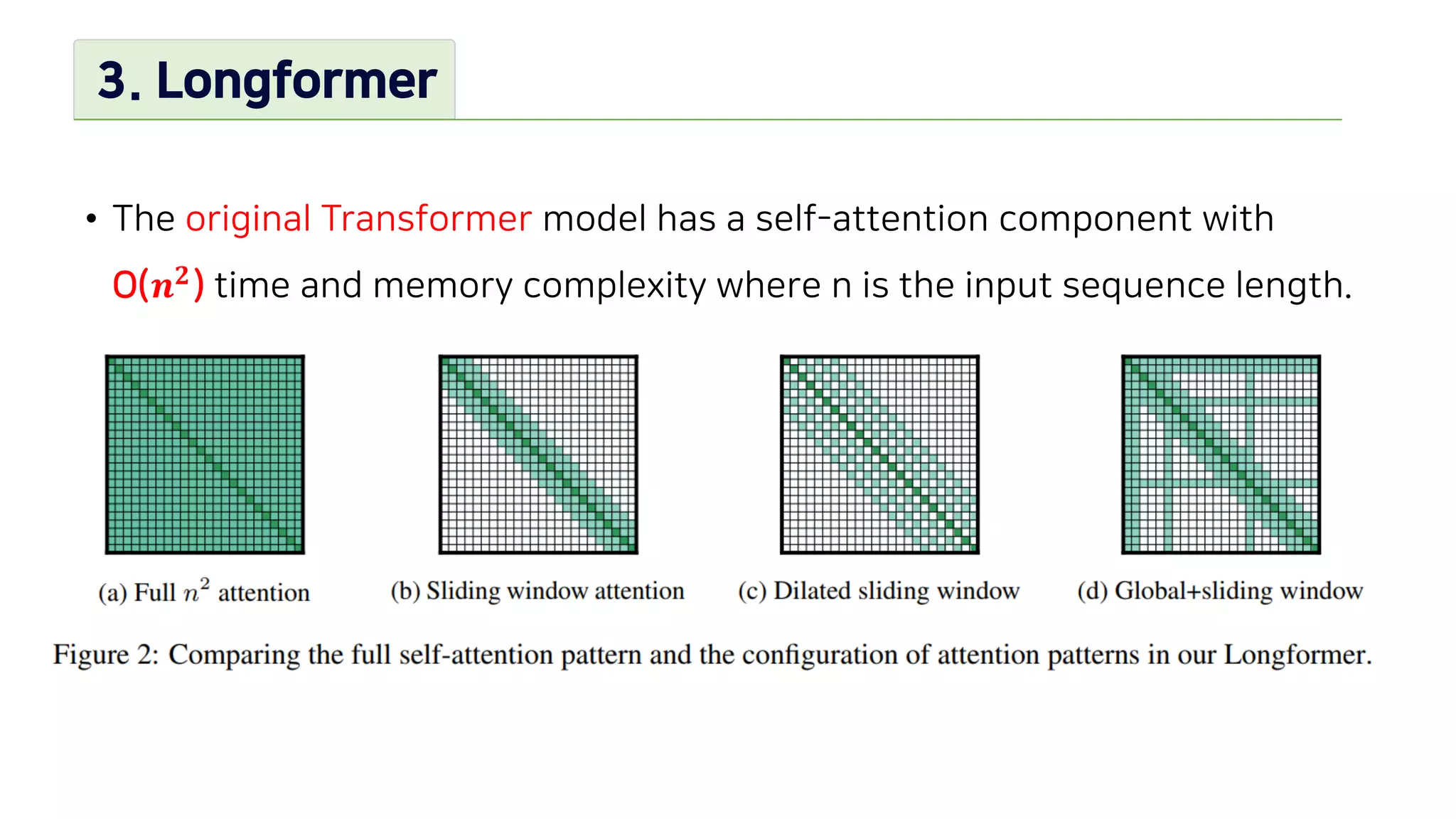 3. Longformer

• The original Transformer model has a self-attention component with $O(n^2)$ time and memory complexity where n is the input sequence length.

(a) Full $n^2$ attention

(b) Sliding window attention

(c) Dilated sliding window

(d) Global+sliding window

Figure 2: Comparing the full self-attention pattern and the configuration of attention patterns in our Longformer.